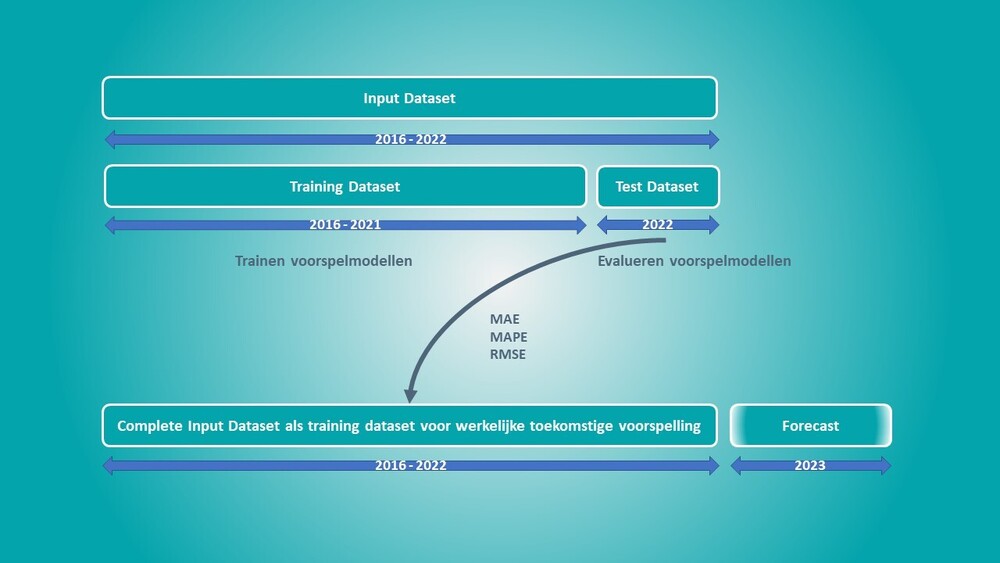 Input Dataset

2016 - 2022

Training Dataset

Test Dataset

2016 - 2021

2022

Trainen voorspelmodellen

Evalueren voorspelmodellen

MAE
MAPE
RMSE

Complete Input Dataset als training dataset voor werkelijke toekomstige voorspelling

Forecast

2016 - 2022

2023